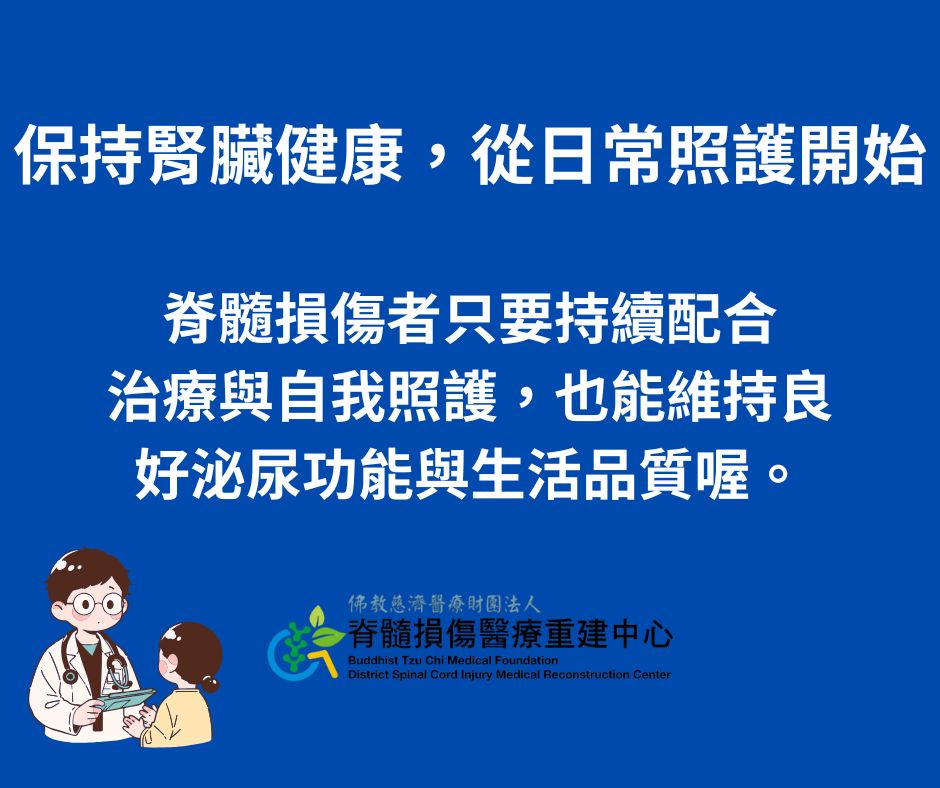 保持腎臟健康，從日常照護開始

脊髓損傷者只要持續配合治療與自我照護，也能維持良好泌尿功能與生活品質喔。

佛教慈濟醫療財團法人
脊髓損傷醫療重建中心
Buddhist Tzu Chi Medical Foundation
District Spinal Cord Injury Medical Reconstruction Center